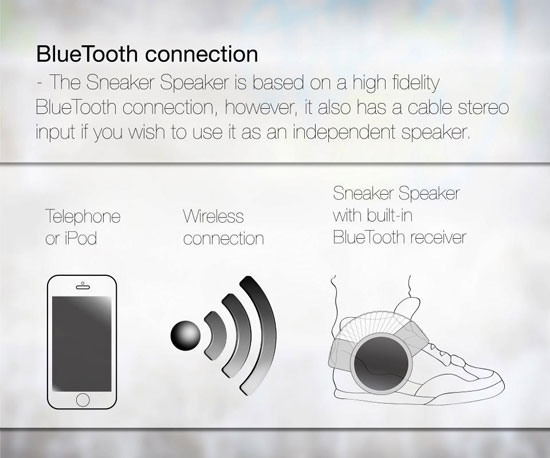 BlueTooth connection
- The Sneaker Speaker is based on a high fidelity BlueTooth connection, however, it also has a cable stereo input if you wish to use it as an independent speaker.

Telephone or iPod

Wireless connection

Sneaker Speaker with built-in BlueTooth receiver